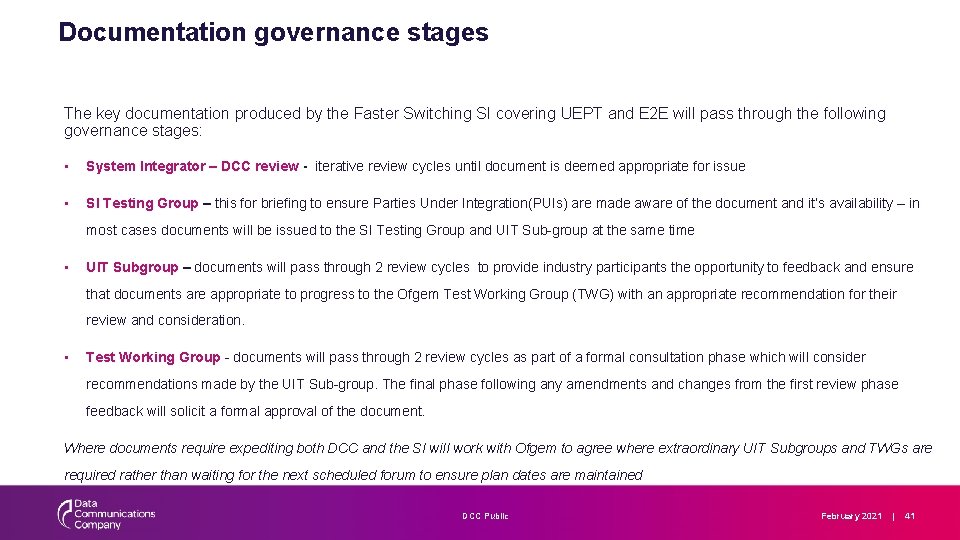 Documentation governance stages

The key documentation produced by the Faster Switching SI covering UEPT and E2E will pass through the following governance stages:

• System Integrator – DCC review - iterative review cycles until document is deemed appropriate for issue

• SI Testing Group – this for briefing to ensure Parties Under Integration(PUIs) are made aware of the document and it's availability – in most cases documents will be issued to the SI Testing Group and UIT Sub-group at the same time

• UIT Subgroup – documents will pass through 2 review cycles to provide industry participants the opportunity to feedback and ensure that documents are appropriate to progress to the Ofgem Test Working Group (TWG) with an appropriate recommendation for their review and consideration.

• Test Working Group - documents will pass through 2 review cycles as part of a formal consultation phase which will consider recommendations made by the UIT Sub-group. The final phase following any amendments and changes from the first review phase feedback will solicit a formal approval of the document.

Where documents require expediting both DCC and the SI will work with Ofgem to agree where extraordinary UIT Subgroups and TWGs are required rather than waiting for the next scheduled forum to ensure plan dates are maintained

Data Communications Company

DCC Public

February 2021 | 41